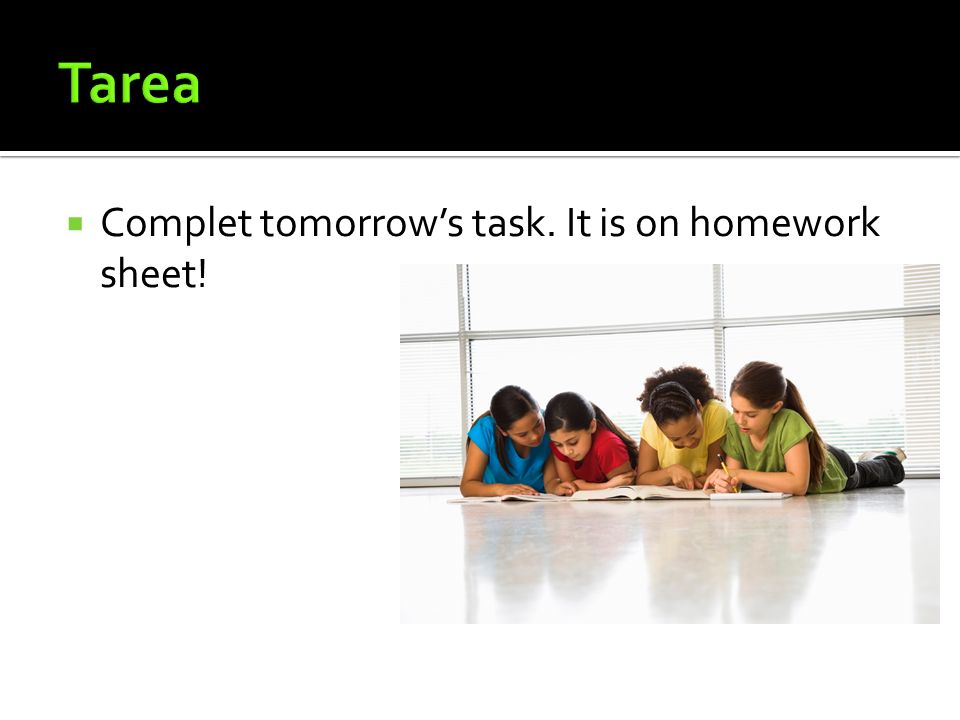 Tarea

Complet tomorrow’s task. It is on homework sheet!